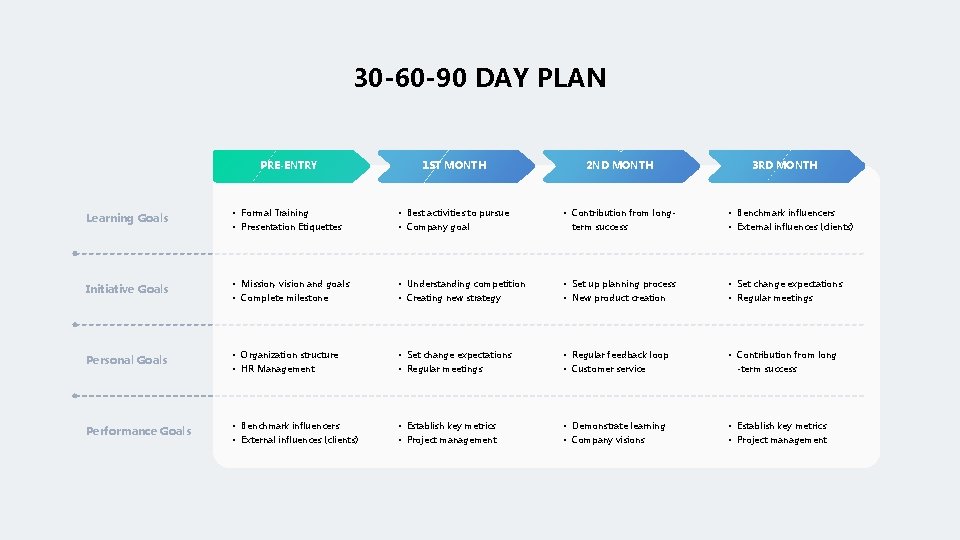 30-60-90 DAY PLAN

| | PRE-ENTRY | 1ST MONTH | 2ND MONTH | 3RD MONTH |
|---|---|---|---|---|
| Learning Goals | • Formal Training • Presentation Etiquettes | • Best activities to pursue • Company goal | • Contribution from long-term success | • Benchmark influencers • External influences (clients) |
| Initiative Goals | • Mission, vision and goals • Complete milestone | • Understanding competition • Creating new strategy | • Set up planning process • New product creation | • Set change expectations • Regular meetings |
| Personal Goals | • Organization structure • HR Management | • Set change expectations • Regular meetings | • Regular feedback loop • Customer service | • Contribution from long -term success |
| Performance Goals | • Benchmark influencers • External influences (clients) | • Establish key metrics • Project management | • Demonstrate learning • Company visions | • Establish key metrics • Project management |